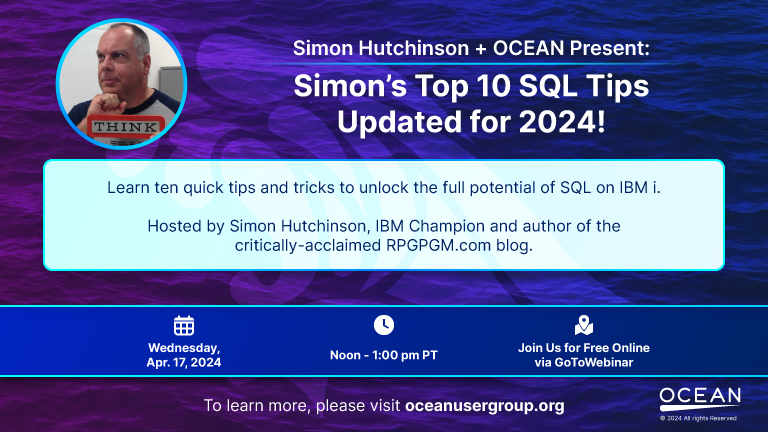 THINK

Simon Hutchinson + OCEAN Present:

Simon's Top 10 SQL Tips Updated for 2024!

Learn ten quick tips and tricks to unlock the full potential of SQL on IBM i.

Hosted by Simon Hutchinson, IBM Champion and author of the critically-acclaimed RPGPGM.com blog.

Wednesday, Apr. 17, 2024

Noon - 1:00 pm PT

Join Us for Free Online via GoToWebinar

To learn more, please visit oceanusergroup.org

OCEAN

© 2024 All rights Reserved